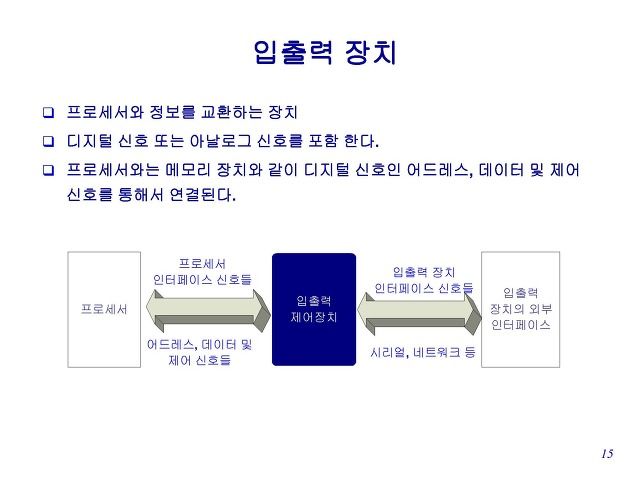 입출력 장치

❑ 프로세서와 정보를 교환하는 장치
❑ 디지털 신호 또는 아날로그 신호를 포함 한다.
❑ 프로세서와는 메모리 장치와 같이 디지털 신호인 어드레스, 데이터 및 제어 신호를 통해서 연결된다.

프로세서

프로세서 인터페이스 신호들

어드레스, 데이터 및 제어 신호들

입출력 제어장치

입출력 장치 인터페이스 신호들

시리얼, 네트워크 등

입출력 장치의 외부 인터페이스

15